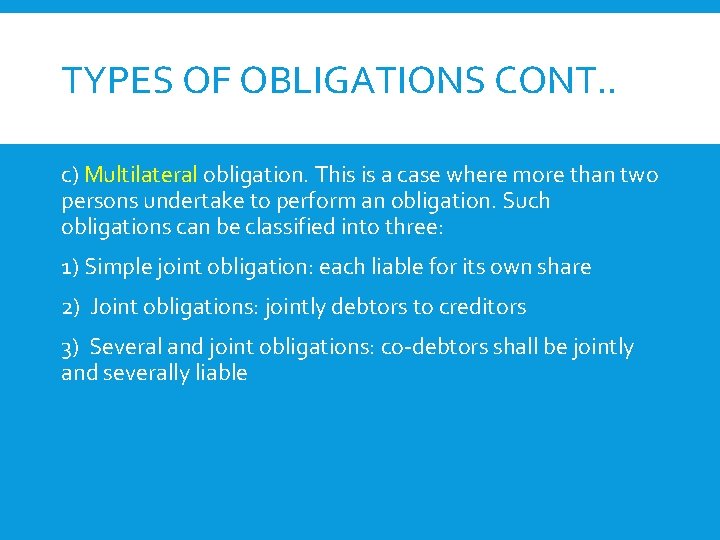 TYPES OF OBLIGATIONS CONT..

c) Multilateral obligation. This is a case where more than two persons undertake to perform an obligation. Such obligations can be classified into three:

1) Simple joint obligation: each liable for its own share

2) Joint obligations: jointly debtors to creditors

3) Several and joint obligations: co-debtors shall be jointly and severally liable